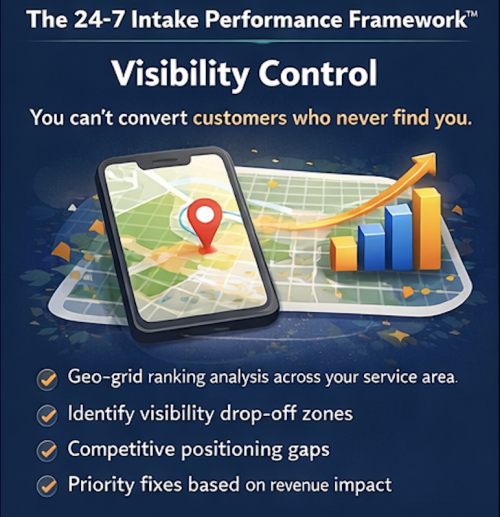 The 24-7 Intake Performance Framework™

Visibility Control

You can't convert customers who never find you.

Geo-grid ranking analysis across your service area.

Identify visibility drop-off zones

Competitive positioning gaps

Priority fixes based on revenue impact